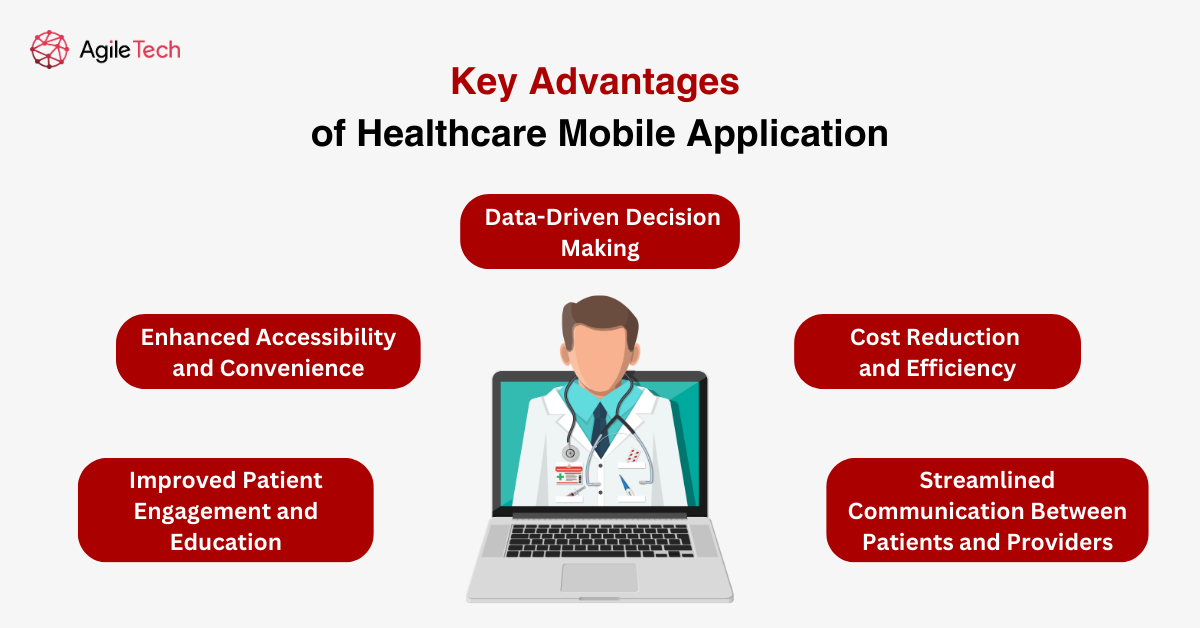 AgileTech

Key Advantages
of Healthcare Mobile Application

Data-Driven Decision Making

Enhanced Accessibility and Convenience

Cost Reduction and Efficiency

Improved Patient Engagement and Education

Streamlined Communication Between Patients and Providers